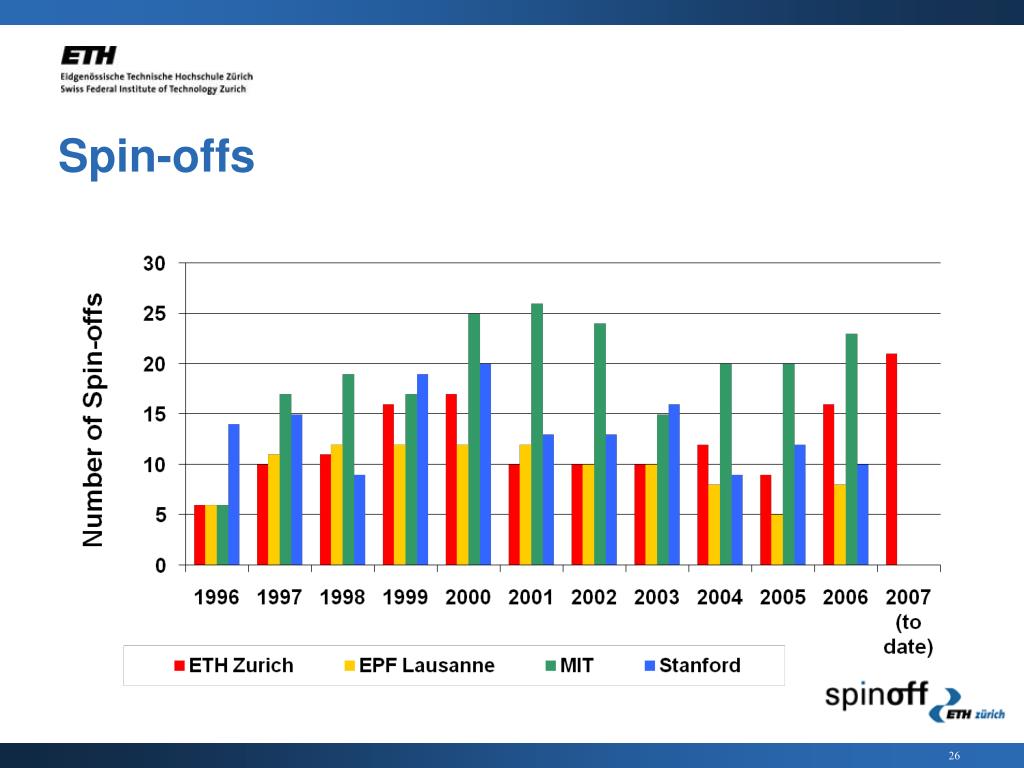 ETH
Eidgenössische Technische Hochschule Zürich
Swiss Federal Institute of Technology Zurich

Spin-offs

Number of Spin-offs

30
25
20
15
10
5
0

1996 1997 1998 1999 2000 2001 2002 2003 2004 2005 2006 2007 (to date)

ETH Zurich EPF Lausanne MIT Stanford

spinoff ETH zürich

26